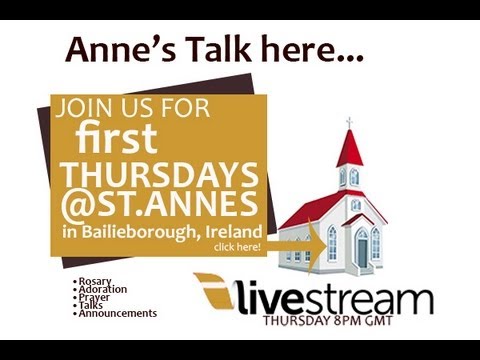 Anne's Talk here...

JOIN US FOR first THURSDAYS @ST.ANNES in Bailieborough, Ireland

click here!

• Rosary
• Adoration
• Prayer
• Talks
• Announcements

livestream

THURSDAY 8PM GMT